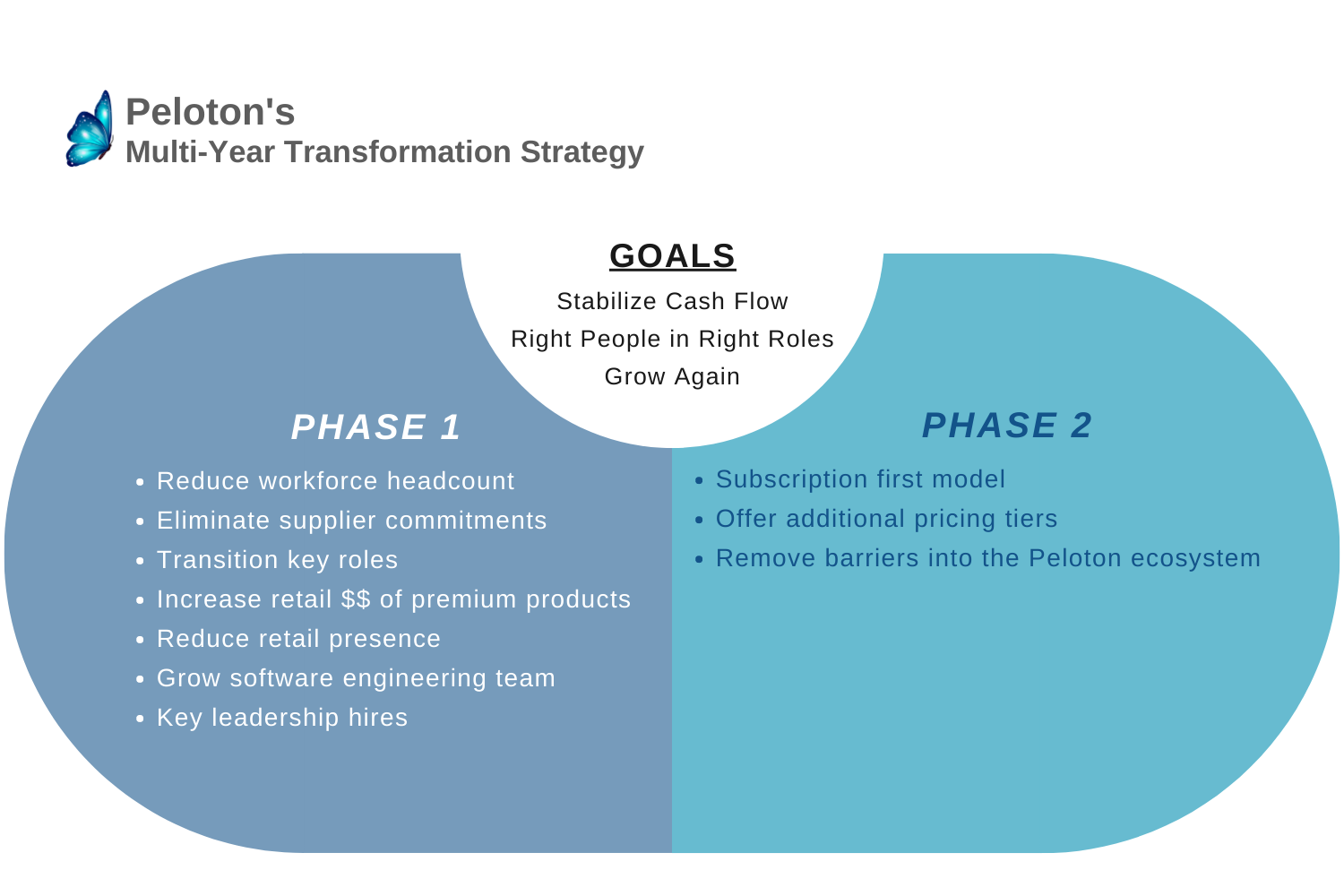 Peloton's
Multi-Year Transformation Strategy

GOALS

Stabilize Cash Flow
Right People in Right Roles
Grow Again

PHASE 1

- Reduce workforce headcount
- Eliminate supplier commitments
- Transition key roles
- Increase retail $$ of premium products
- Reduce retail presence
- Grow software engineering team
- Key leadership hires

PHASE 2

- Subscription first model
- Offer additional pricing tiers
- Remove barriers into the Peloton ecosystem